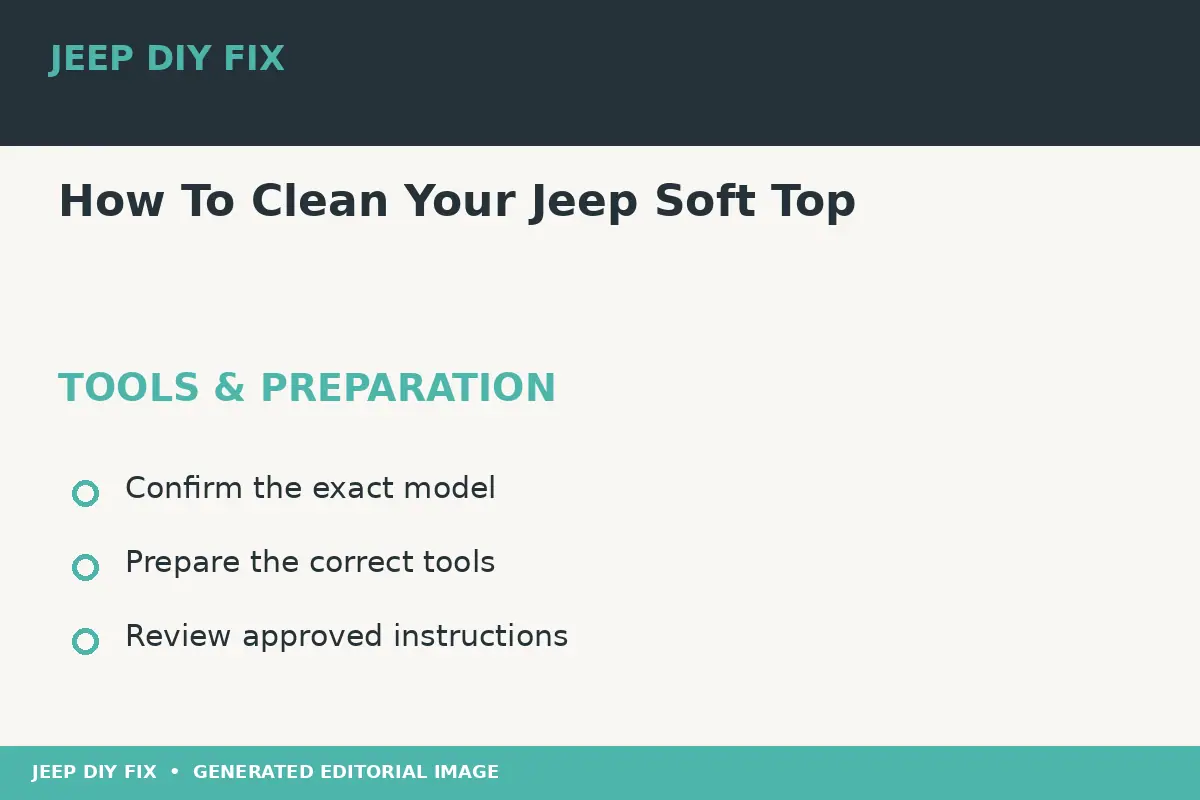 JEEP DIY FIX

How To Clean Your Jeep Soft Top

TOOLS & PREPARATION

Confirm the exact model

Prepare the correct tools

Review approved instructions

JEEP DIY FIX • GENERATED EDITORIAL IMAGE